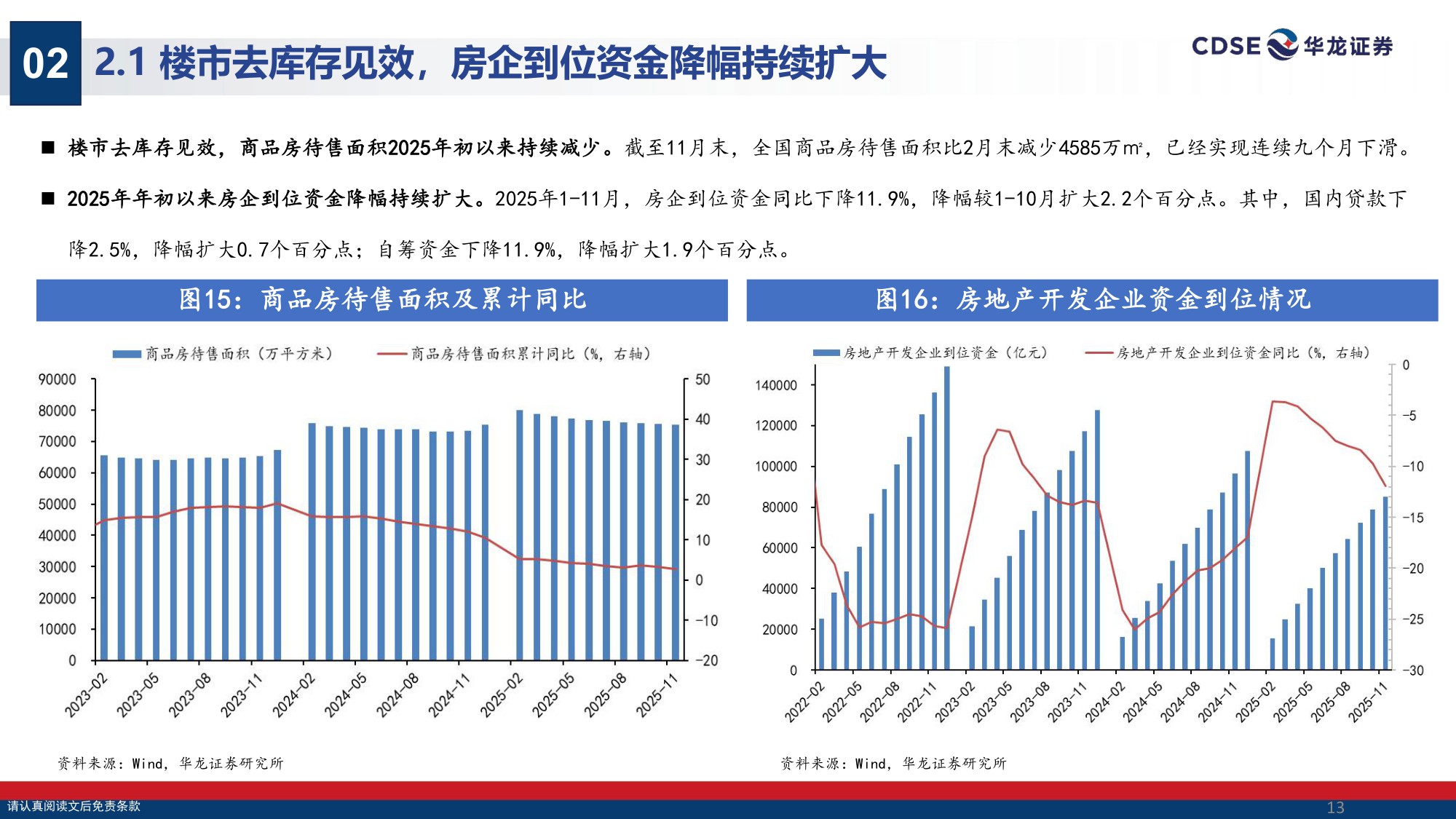 02 2.1 楼市去库存见效，房企到位资金降幅持续扩大

CDSE 华龙证券

■ 楼市去库存见效，商品房待售面积2025年初以来持续减少。截至11月末，全国商品房待售面积比2月末减少4585万m²，已经实现连续九个月下滑。

■ 2025年年初以来房企到位资金降幅持续扩大。2025年1-11月，房企到位资金同比下降11.9%，降幅较1-10月扩大2.2个百分点。其中，国内贷款下降2.5%，降幅扩大0.7个百分点；自筹资金下降11.9%，降幅扩大1.9个百分点。

图15：商品房待售面积及累计同比

商品房待售面积（万平方米） 商品房待售面积累计同比（%，右轴）

90000 80000 70000 60000 50000 40000 30000 20000 10000 0

50 40 30 20 10 0 -10 -20

2023-02 2023-05 2023-08 2023-11 2024-02 2024-05 2024-08 2024-11 2025-02 2025-05 2025-08 2025-11

资料来源：Wind，华龙证券研究所

图16：房地产开发企业资金到位情况

房地产开发企业到位资金（亿元） 房地产开发企业到位资金同比（%，右轴）

140000 120000 100000 80000 60000 40000 20000 0

0 -5 -10 -15 -20 -25 -30

2022-02 2022-05 2022-08 2022-11 2023-02 2023-05 2023-08 2023-11 2024-02 2024-05 2024-08 2024-11 2025-02 2025-05 2025-08 2025-11

资料来源：Wind，华龙证券研究所

请认真阅读文后免责条款

13